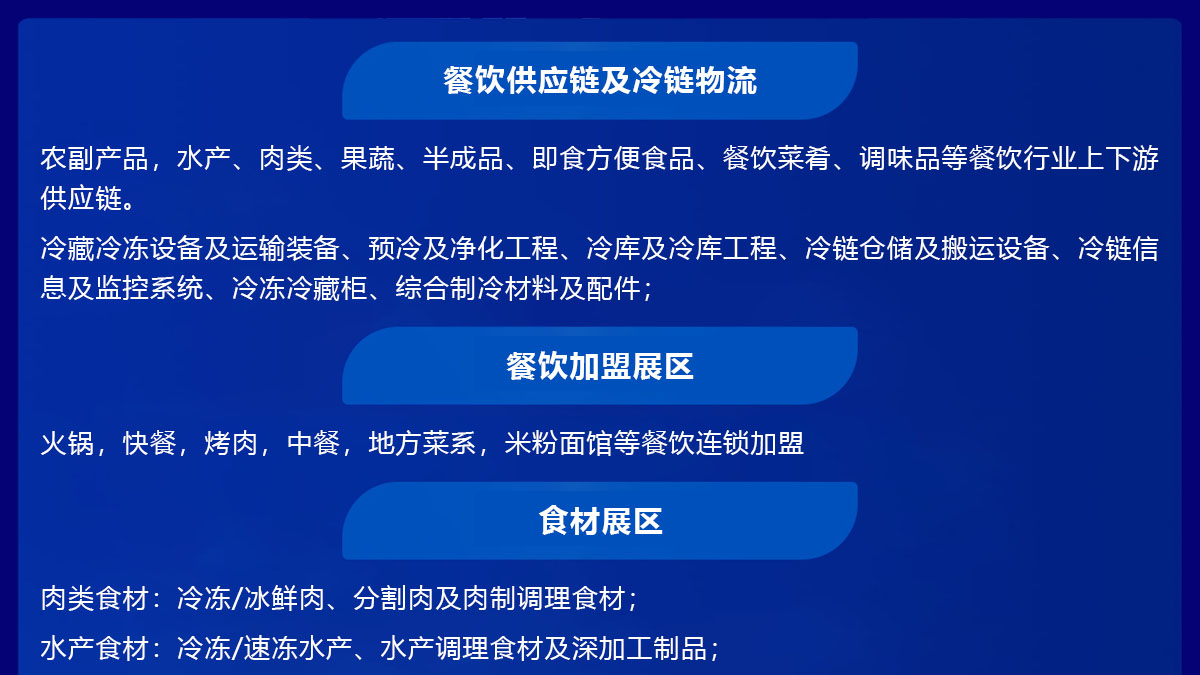 餐饮供应链及冷链物流

农副产品，水产、肉类、果蔬、半成品、即食方便食品、餐饮菜肴、调味品等餐饮行业上下游供应链。

冷藏冷冻设备及运输装备、预冷及净化工程、冷库及冷库工程、冷链仓储及搬运设备、冷链信息及监控系统、冷冻冷藏柜、综合制冷材料及配件；

餐饮加盟展区

火锅，快餐，烤肉，中餐，地方菜系，米粉面馆等餐饮连锁加盟

食材展区

肉类食材：冷冻/冰鲜肉、分割肉及肉制调理食材；

水产食材：冷冻/速冻水产、水产调理食材及深加工制品；